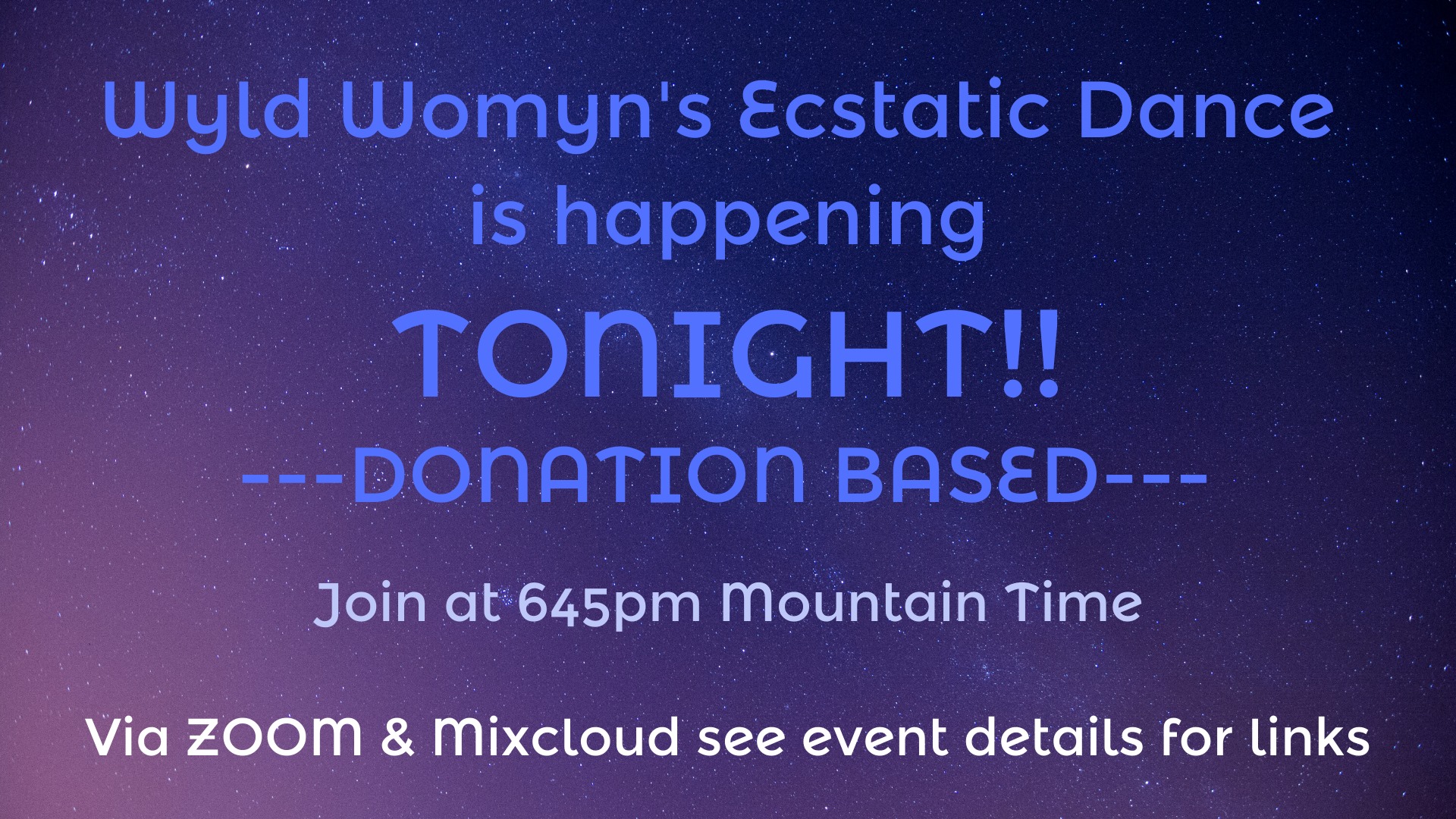 Wyld Womyn's Ecstatic Dance is happening

TONIGHT!!

---DONATION BASED---

Join at 645pm Mountain Time

Via ZOOM & Mixcloud see event details for links